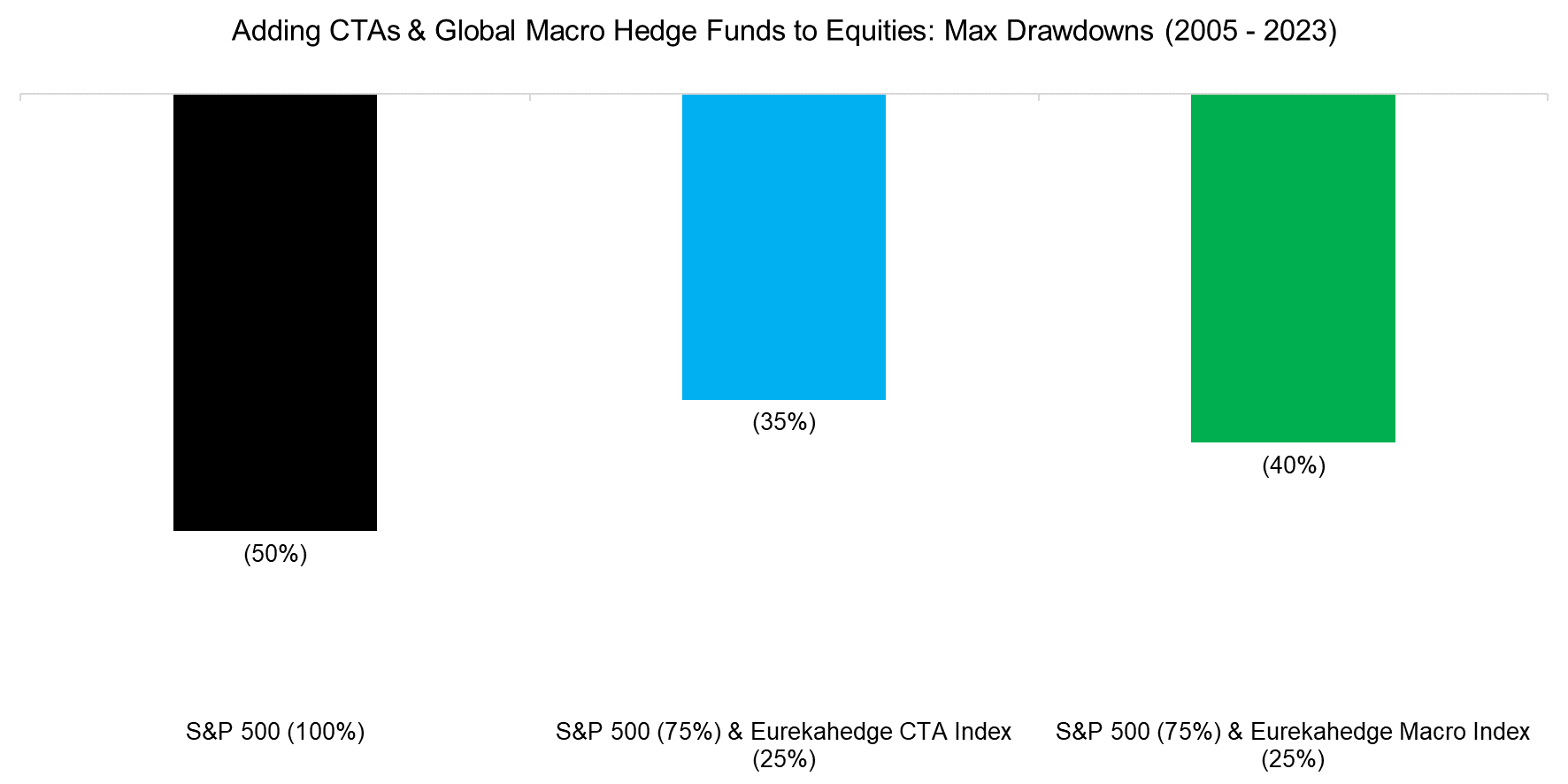 Adding CTAs & Global Macro Hedge Funds to Equities: Max Drawdowns (2005 - 2023)

(50%)

(35%)

(40%)

S&P 500 (100%)

S&P 500 (75%) & Eurekahedge CTA Index (25%)

S&P 500 (75%) & Eurekahedge Macro Index (25%)